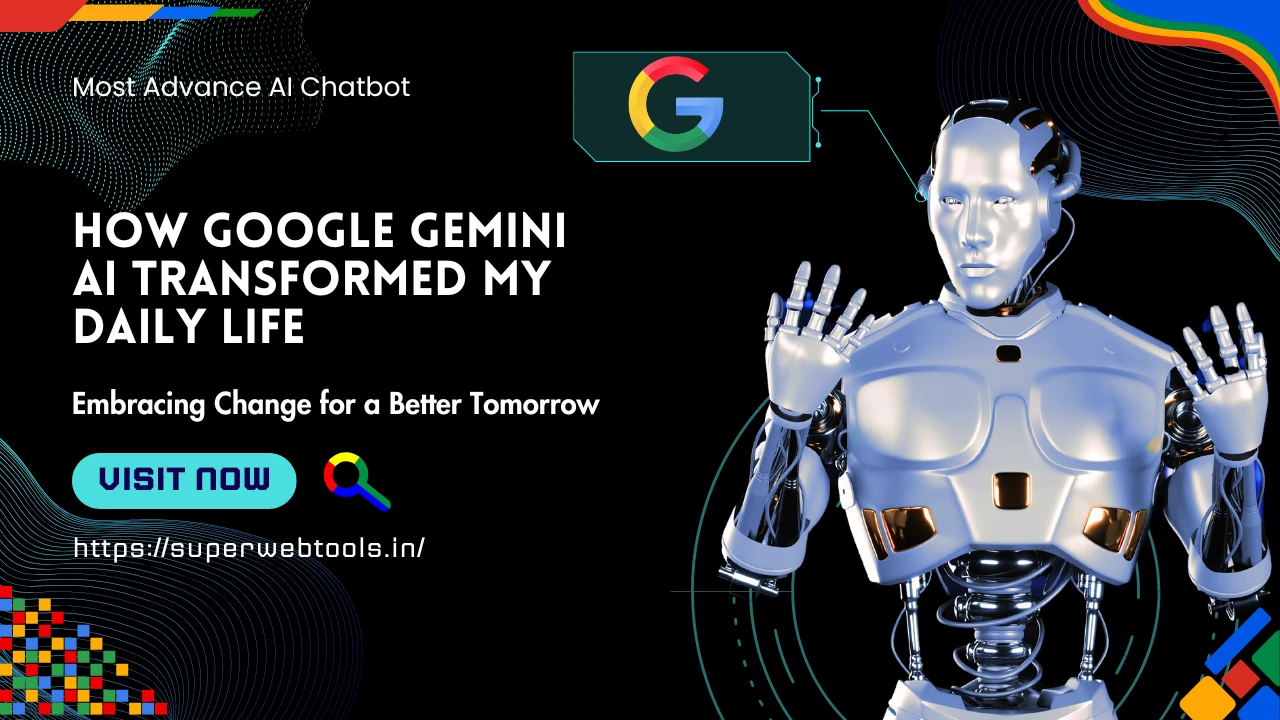 Most Advance AI Chatbot

G

HOW GOOGLE GEMINI AI TRANSFORMED MY DAILY LIFE

Embracing Change for a Better Tomorrow

VISIT NOW

https://superwebtools.in/